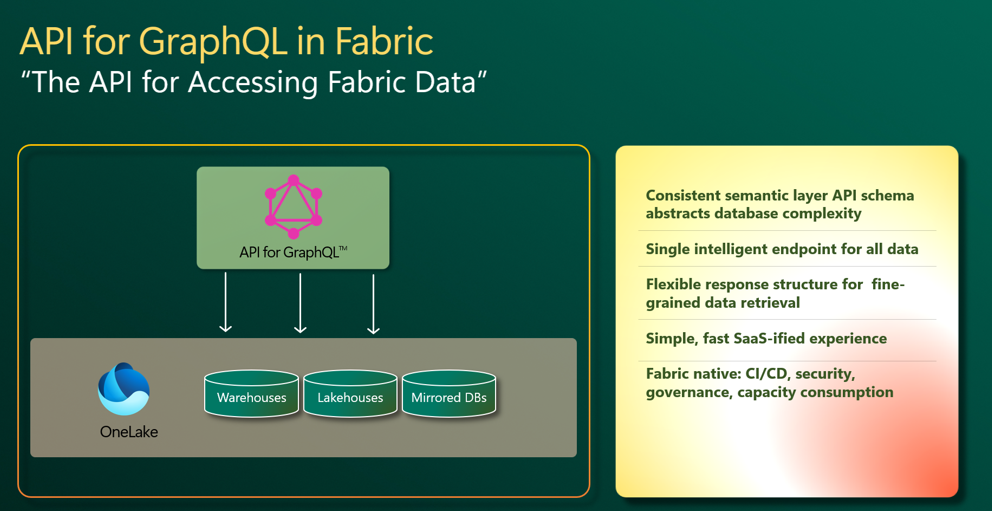 API for GraphQL in Fabric
"The API for Accessing Fabric Data"

API for GraphQL™

OneLake

Warehouses

Lakehouses

Mirrored DBs

Consistent semantic layer API schema abstracts database complexity

Single intelligent endpoint for all data

Flexible response structure for fine-grained data retrieval

Simple, fast SaaS-ified experience

Fabric native: CI/CD, security, governance, capacity consumption